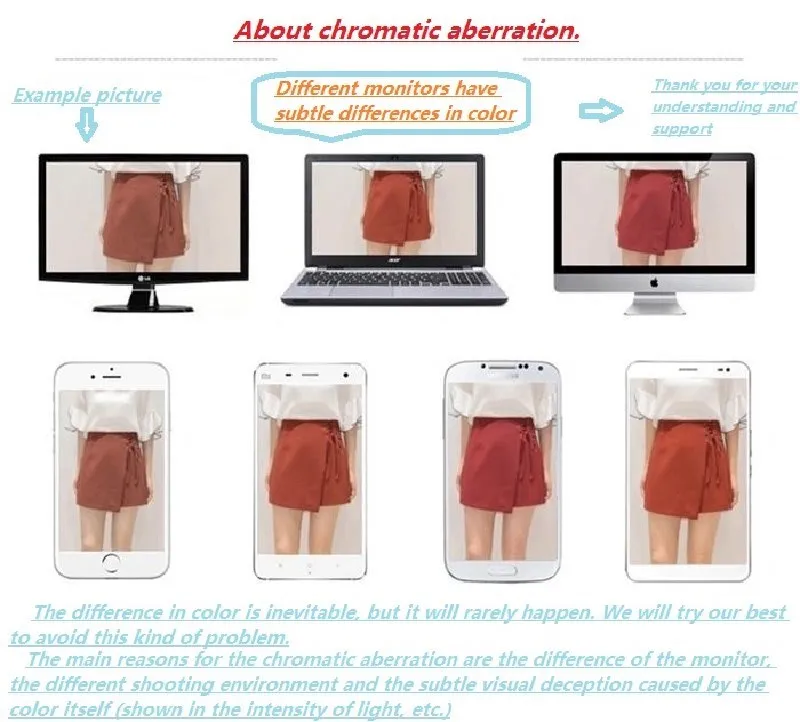 About chromatic aberration.

Example picture

Different monitors have subtle differences in color

Thank you for your understanding and support

LG

acer

The difference in color is inevitable, but it will rarely happen. We will try our best to avoid this kind of problem.

The main reasons for the chromatic aberration are the difference of the monitor, the different shooting environment and the subtle visual deception caused by the color itself (shown in the intensity of light, etc.)